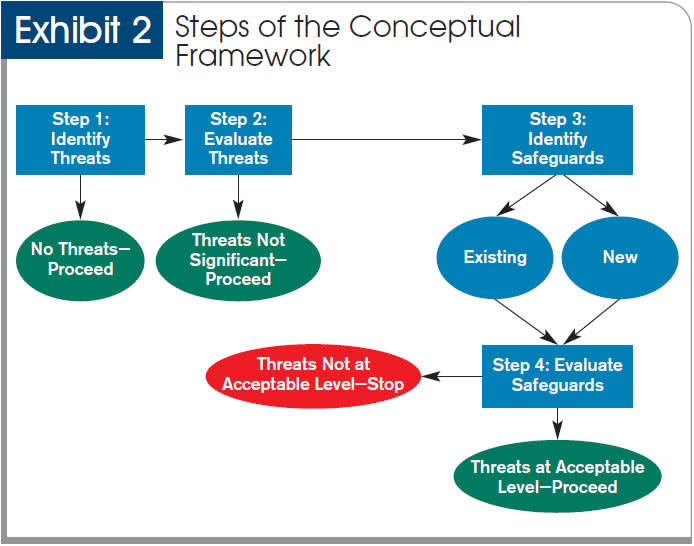 Exhibit 2 Steps of the Conceptual Framework

Step 1: Identify Threats

Step 2: Evaluate Threats

Step 3: Identify Safeguards

No Threats—Proceed

Threats Not Significant—Proceed

Existing

New

Threats Not at Acceptable Level—Stop

Step 4: Evaluate Safeguards

Threats at Acceptable Level—Proceed